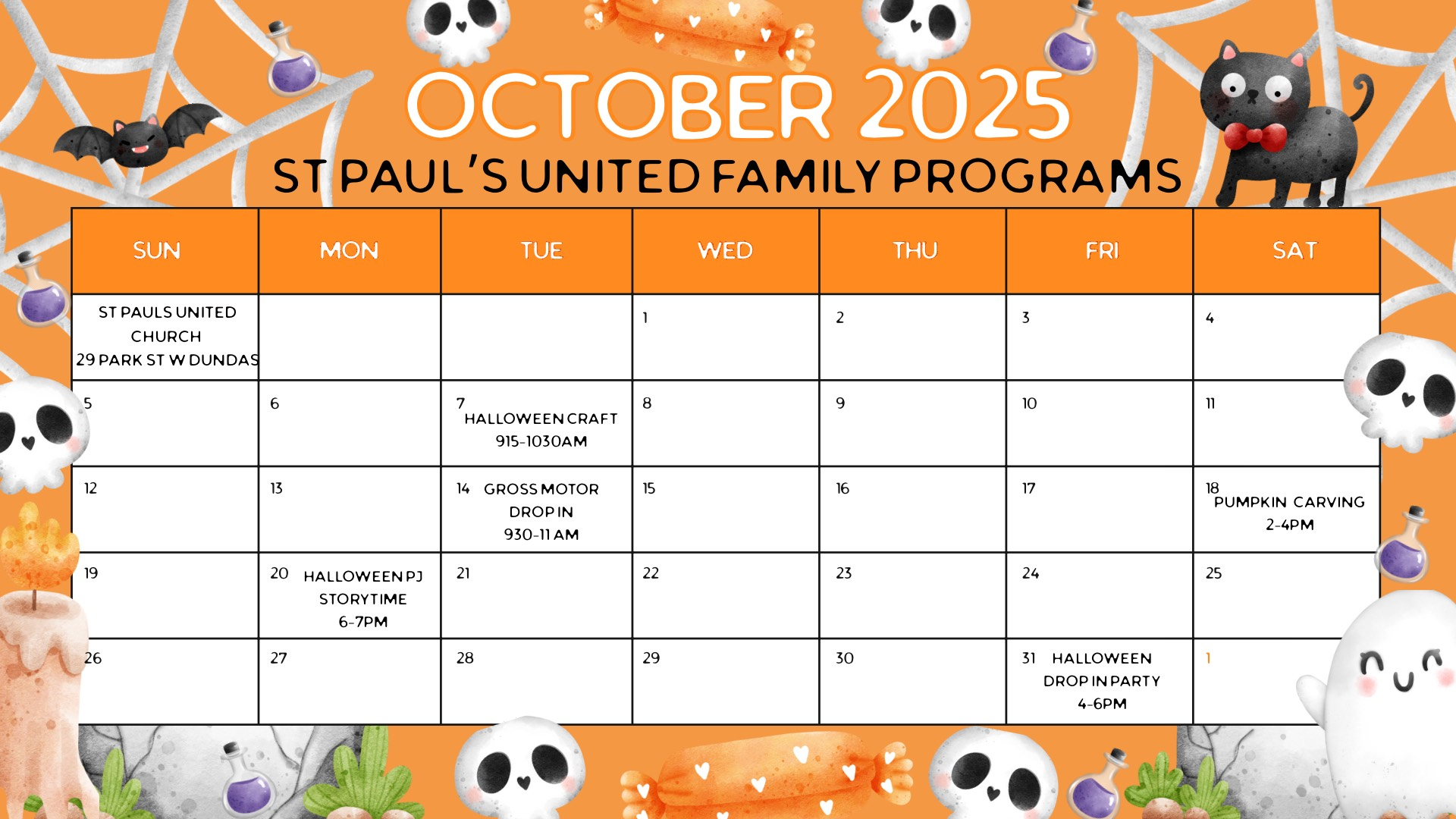 OCTOBER 2025
ST PAUL'S UNITED FAMILY PROGRAMS

| SUN | MON | TUE | WED | THU | FRI | SAT |
|---|---|---|---|---|---|---|
| ST PAULS UNITED CHURCH 29 PARK ST W DUNDAS | | | 1 | 2 | 3 | 4 |
| 5 | 6 | 7 HALLOWEEN CRAFT 915-1030AM | 8 | 9 | 10 | 11 |
| 12 | 13 | 14 GROSS MOTOR DROP IN 930-11 AM | 15 | 16 | 17 | 18 PUMPKIN CARVING 2-4PM |
| 19 | 20 HALLOWEEN PJ STORYTIME 6-7PM | 21 | 22 | 23 | 24 | 25 |
| 26 | 27 | 28 | 29 | 30 | 31 HALLOWEEN DROP IN PARTY 4-6PM | 1 |